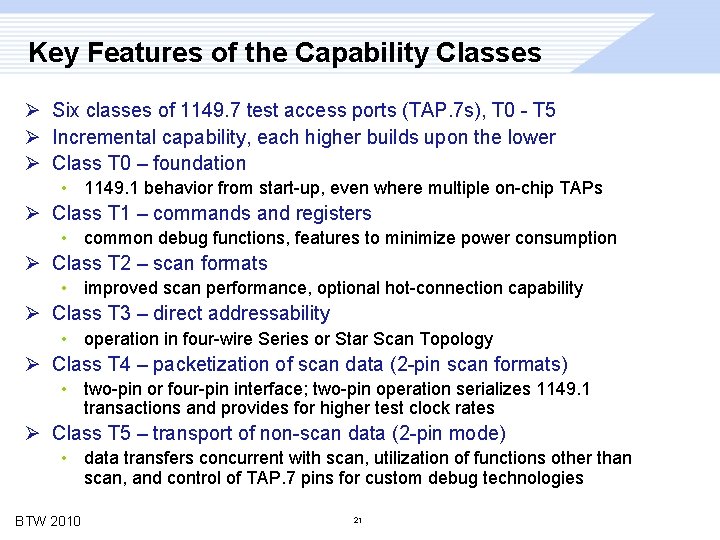 Key Features of the Capability Classes

➢ Six classes of 1149.7 test access ports (TAP.7s), T0 - T5
➢ Incremental capability, each higher builds upon the lower
➢ Class T0 – foundation
• 1149.1 behavior from start-up, even where multiple on-chip TAPs
➢ Class T1 – commands and registers
• common debug functions, features to minimize power consumption
➢ Class T2 – scan formats
• improved scan performance, optional hot-connection capability
➢ Class T3 – direct addressability
• operation in four-wire Series or Star Scan Topology
➢ Class T4 – packetization of scan data (2-pin scan formats)
• two-pin or four-pin interface; two-pin operation serializes 1149.1 transactions and provides for higher test clock rates
➢ Class T5 – transport of non-scan data (2-pin mode)
• data transfers concurrent with scan, utilization of functions other than scan, and control of TAP.7 pins for custom debug technologies

BTW 2010

21